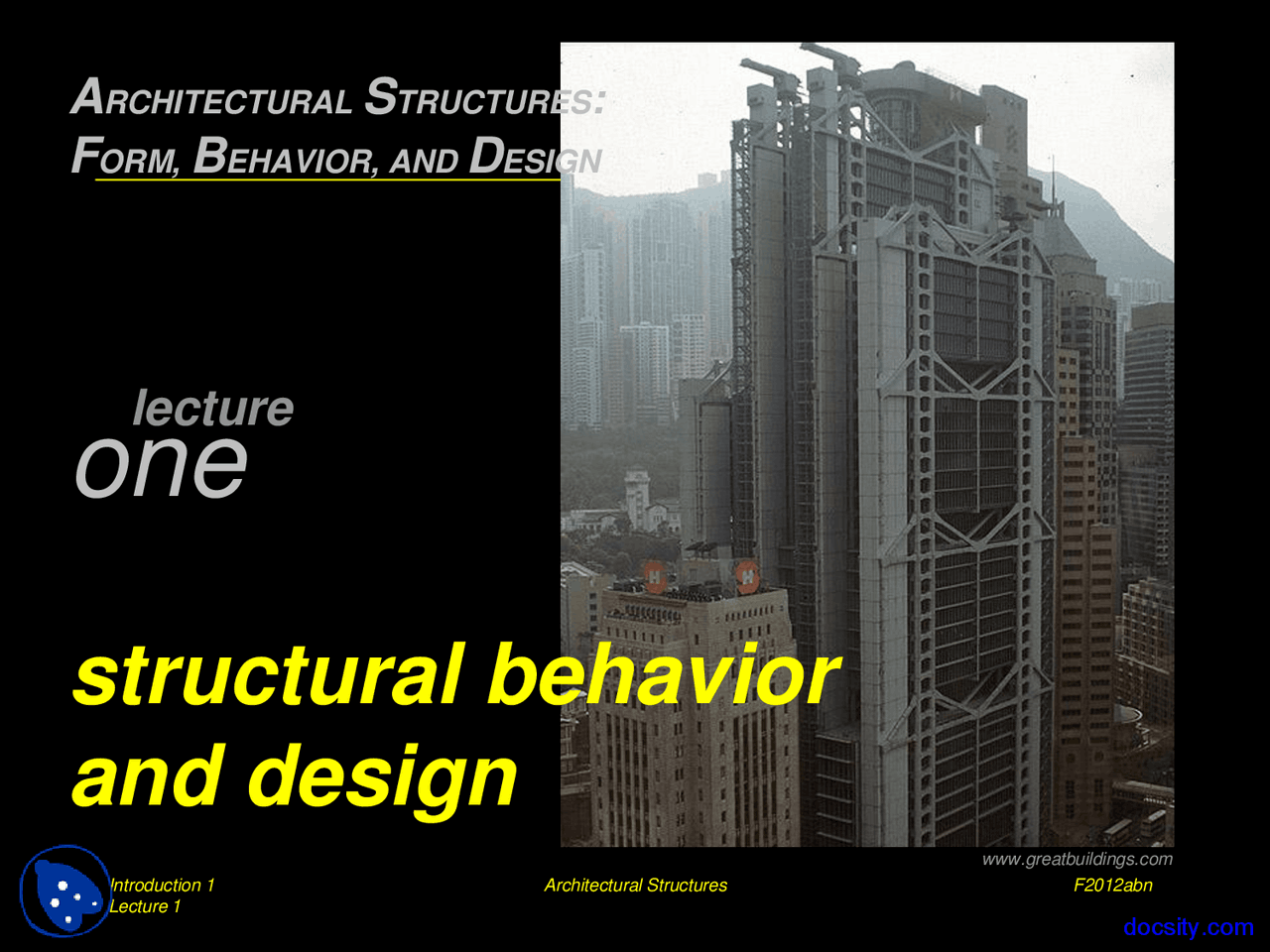 ARCHITECTURAL STRUCTURES:
FORM, BEHAVIOR, AND DESIGN

lecture
one

structural behavior and design

www.greatbuildings.com

Introduction 1
Lecture 1

Architectural Structures

F2012abn

docsity.com